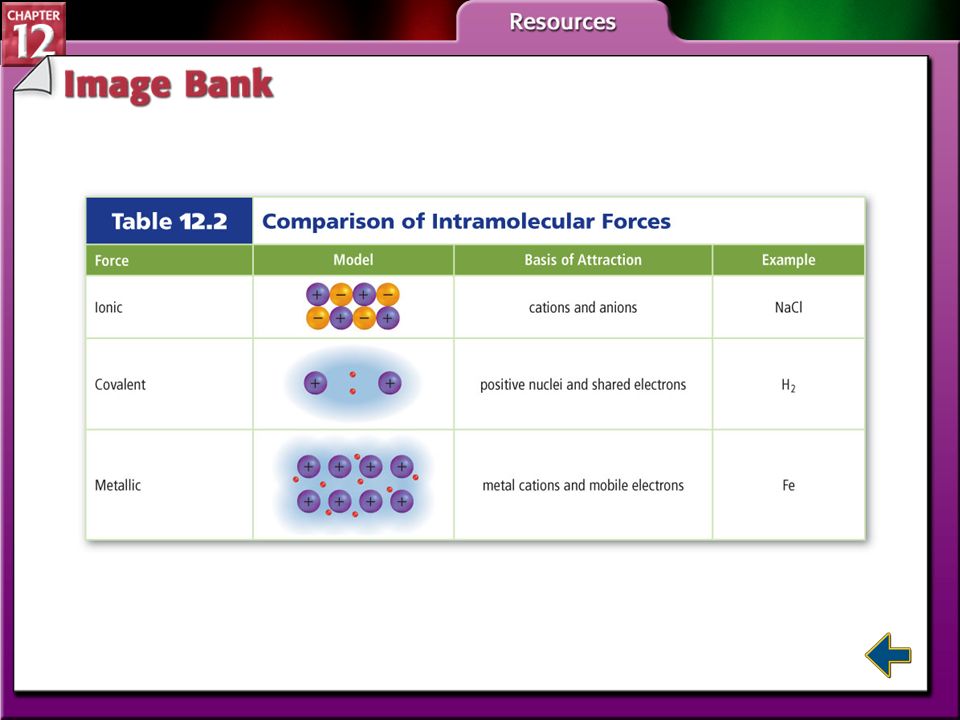 CHAPTER 12

Resources

Image Bank

Table 12.2 Comparison of Intramolecular Forces

| Force | Model | Basis of Attraction | Example |
|---|---|---|---|
| Ionic | + − + − − + − + | cations and anions | NaCl |
| Covalent | + + | positive nuclei and shared electrons | $H_2$ |
| Metallic | + + + + + + + + | metal cations and mobile electrons | Fe |